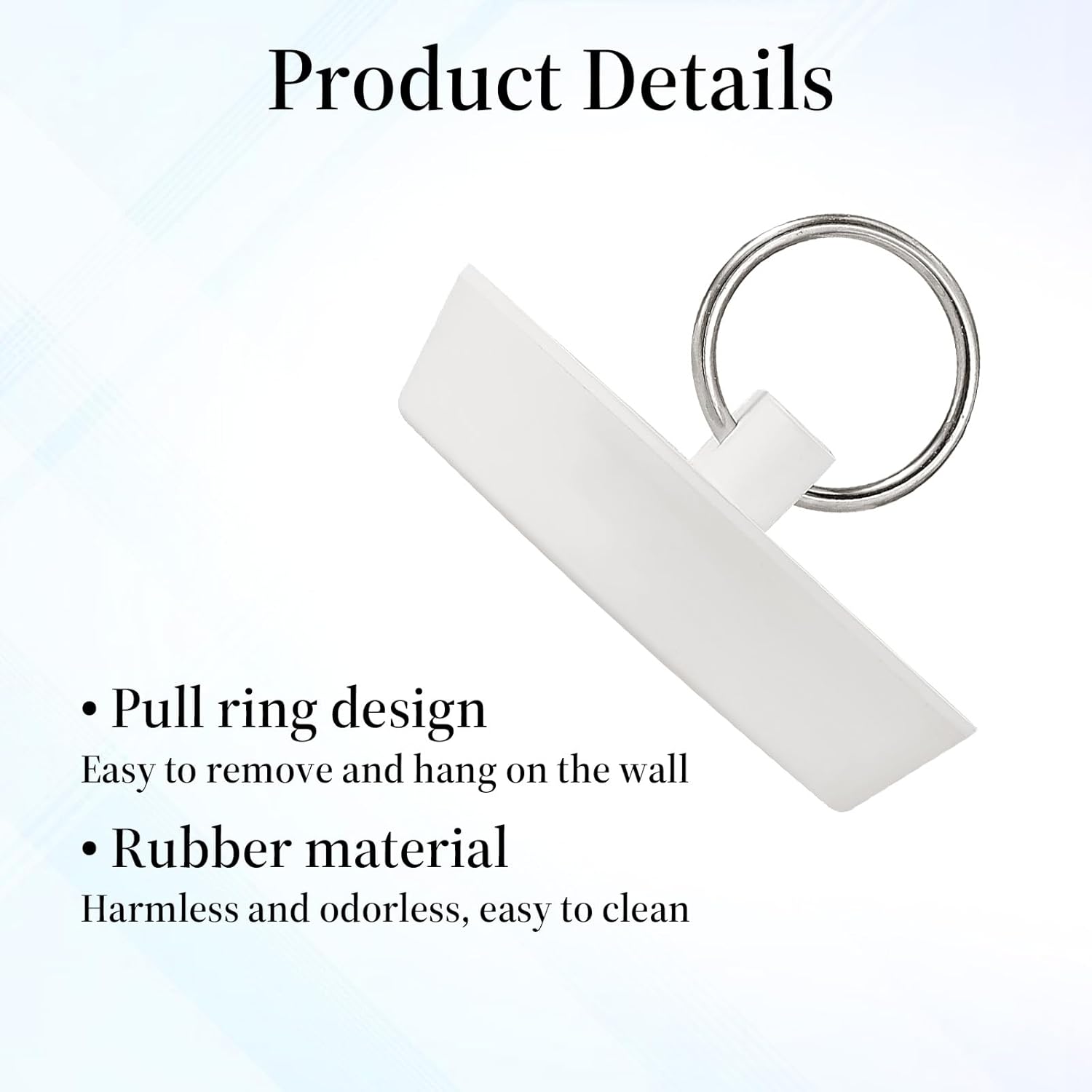 Product Details

• Pull ring design
Easy to remove and hang on the wall

• Rubber material
Harmless and odorless, easy to clean